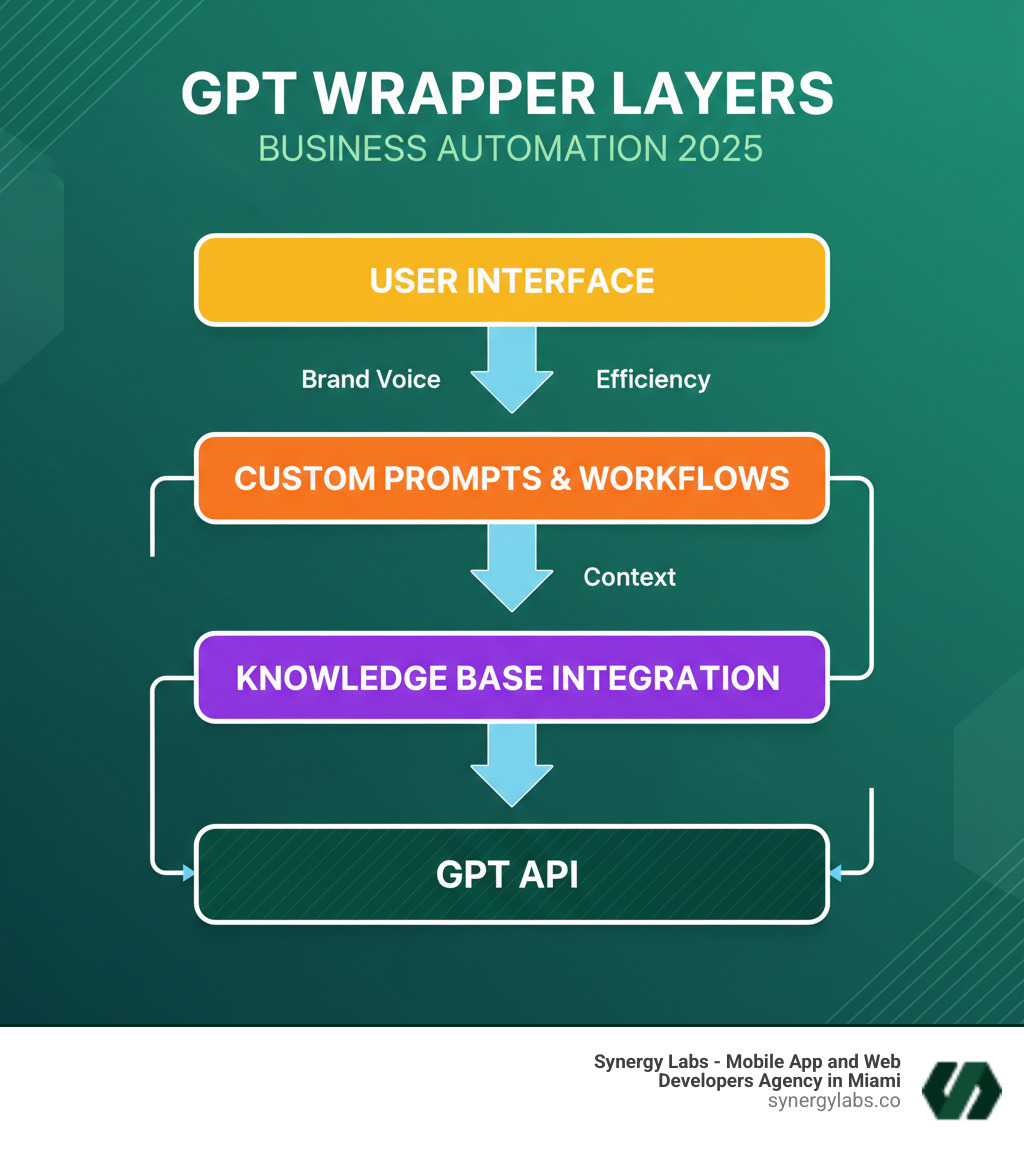 GPT WRAPPER LAYERS
BUSINESS AUTOMATION 2025

USER INTERFACE

Brand Voice

Efficiency

CUSTOM PROMPTS & WORKFLOWS

Context

KNOWLEDGE BASE INTEGRATION

GPT API

Synergy Labs - Mobile App and Web Developers Agency in Miami
synergylabs.co